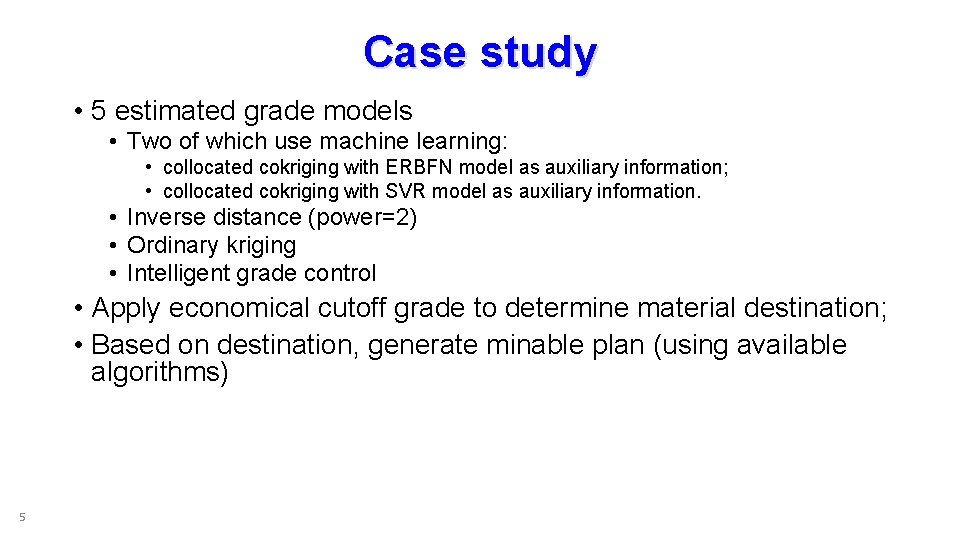 Case study

• 5 estimated grade models
  • Two of which use machine learning:
    • collocated cokriging with ERBFN model as auxiliary information;
    • collocated cokriging with SVR model as auxiliary information.
  • Inverse distance (power=2)
  • Ordinary kriging
  • Intelligent grade control
• Apply economical cutoff grade to determine material destination;
• Based on destination, generate minable plan (using available algorithms)

5